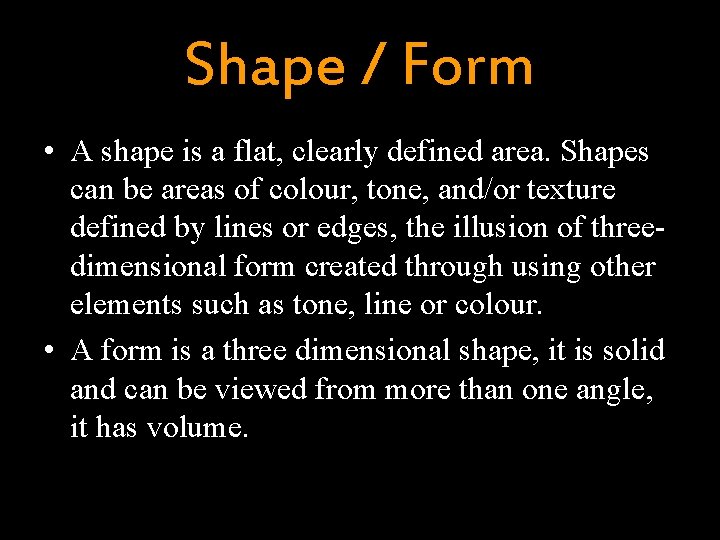 Shape / Form

• A shape is a flat, clearly defined area. Shapes can be areas of colour, tone, and/or texture defined by lines or edges, the illusion of three-dimensional form created through using other elements such as tone, line or colour.

• A form is a three dimensional shape, it is solid and can be viewed from more than one angle, it has volume.